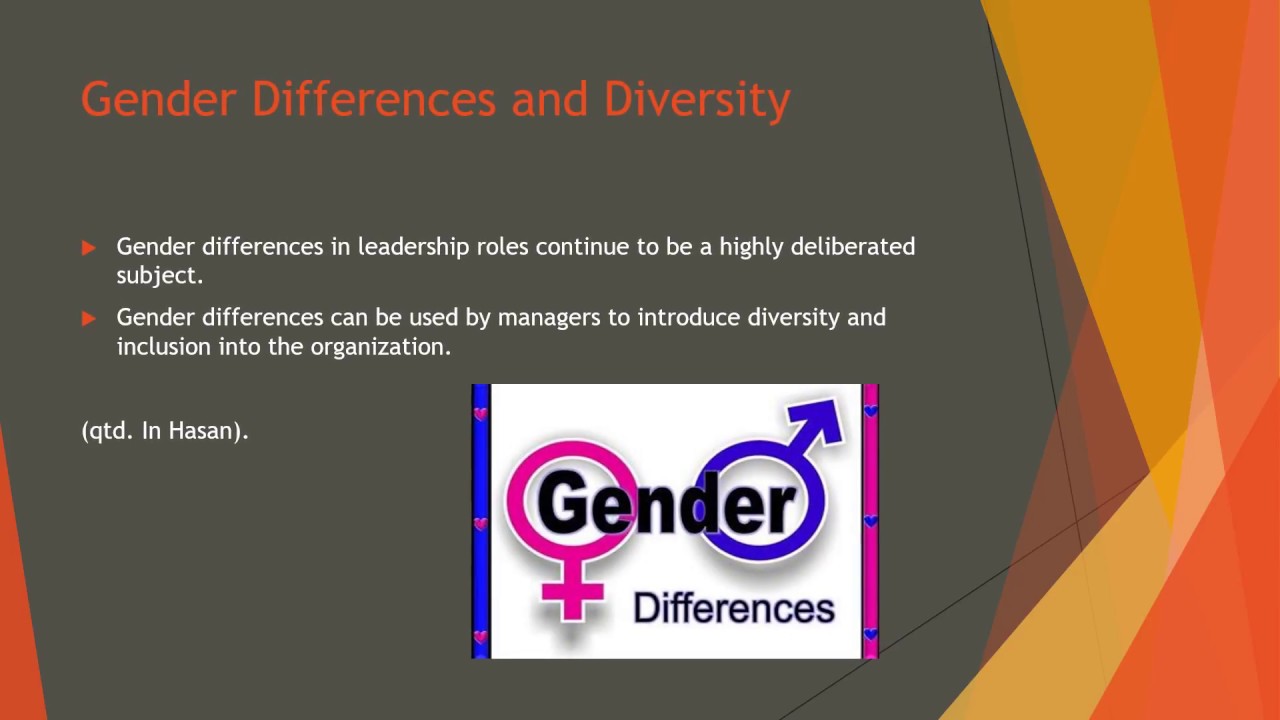 Gender Differences and Diversity

Gender differences in leadership roles continue to be a highly deliberated subject.

Gender differences can be used by managers to introduce diversity and inclusion into the organization.

(qtd. In Hasan).

Gender

Differences